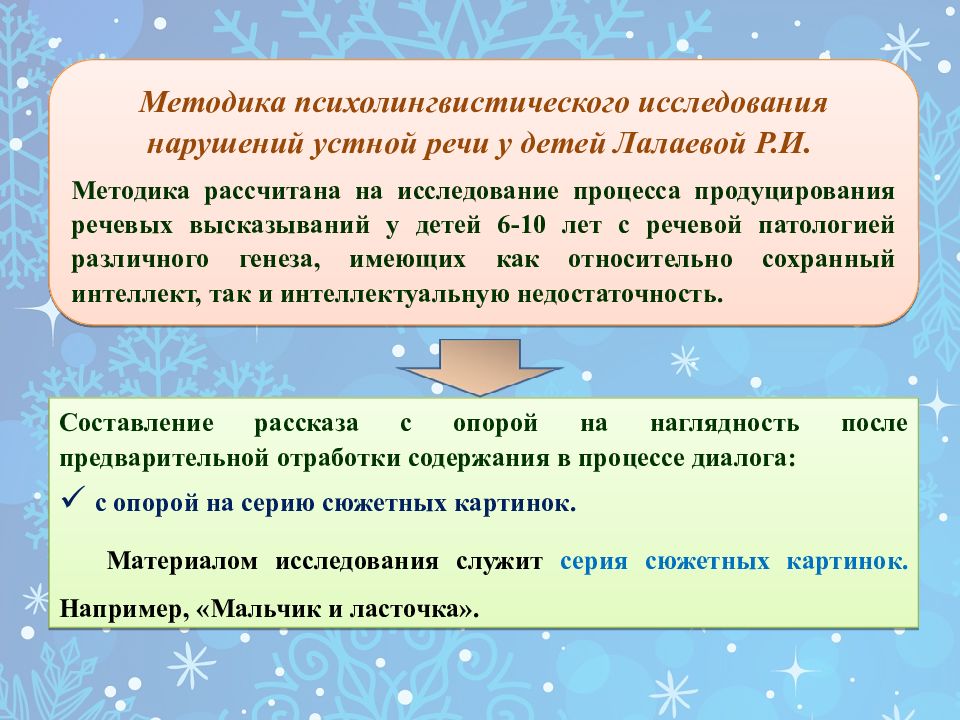 Методика психолингвистического исследования нарушений устной речи у детей Лалаевой Р.И.

Методика рассчитана на исследование процесса продуцирования речевых высказываний у детей 6-10 лет с речевой патологией различного генеза, имеющих как относительно сохранный интеллект, так и интеллектуальную недостаточность.

Составление рассказа с опорой на наглядность после предварительной отработки содержания в процессе диалога:

✓ с опорой на серию сюжетных картинок.

Материалом исследования служит серия сюжетных картинок. Например, «Мальчик и ласточка».